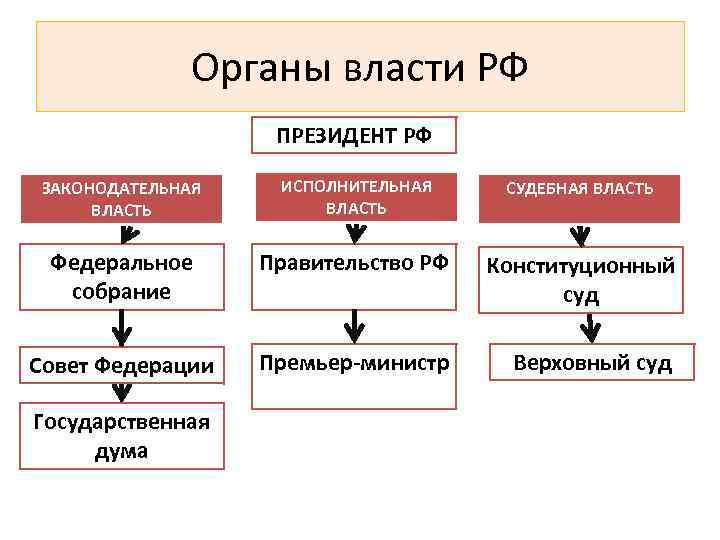 Органы власти РФ

ПРЕЗИДЕНТ РФ

ЗАКОНОДАТЕЛЬНАЯ ВЛАСТЬ

Федеральное собрание

Совет Федерации

Государственная дума

ИСПОЛНИТЕЛЬНАЯ ВЛАСТЬ

Правительство РФ

Премьер-министр

СУДЕБНАЯ ВЛАСТЬ

Конституционный суд

Верховный суд